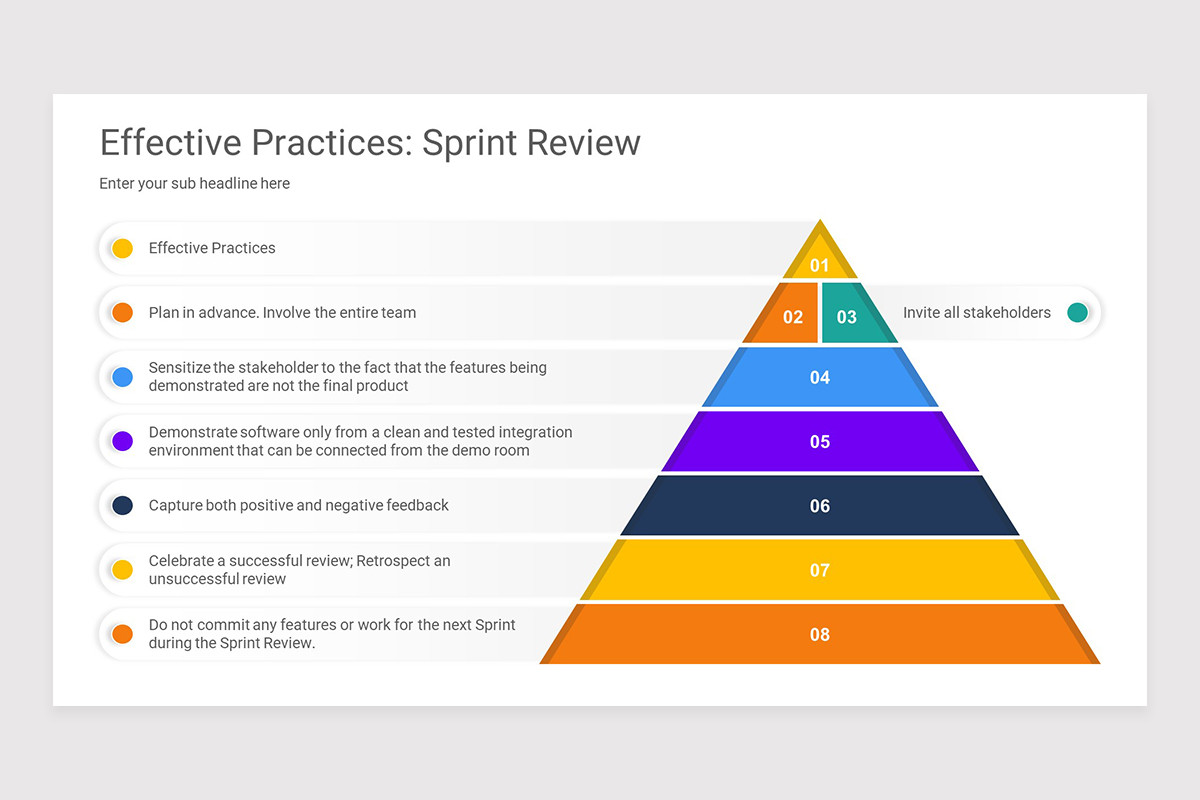 Effective Practices: Sprint Review

Enter your sub headline here

Effective Practices

01

Plan in advance. Involve the entire team

02

03

Invite all stakeholders

Sensitize the stakeholder to the fact that the features being demonstrated are not the final product

04

Demonstrate software only from a clean and tested integration environment that can be connected from the demo room

05

Capture both positive and negative feedback

06

Celebrate a successful review; Retrospect an unsuccessful review

07

Do not commit any features or work for the next Sprint during the Sprint Review.

08